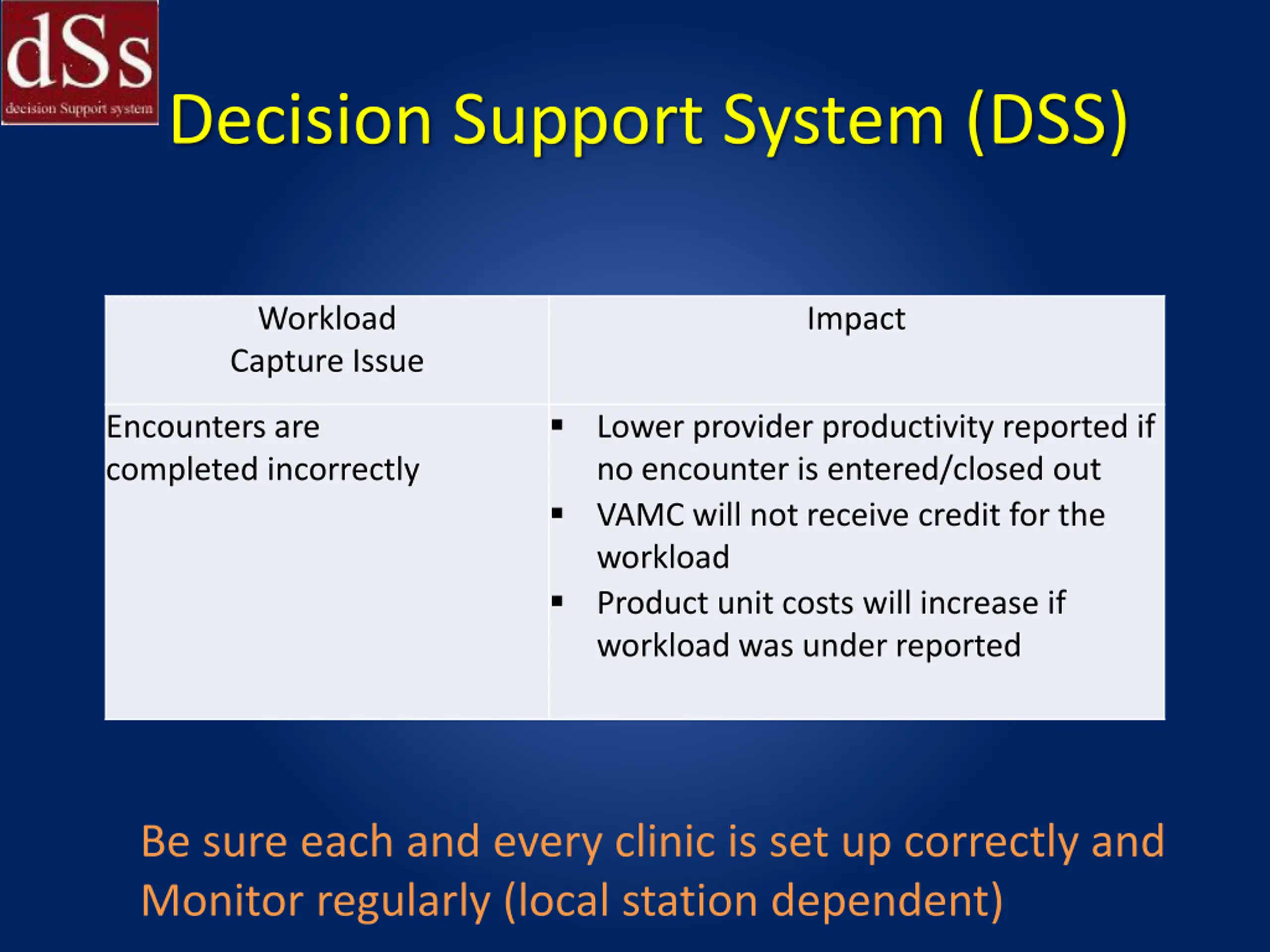 dSs
decision Support system

Decision Support System (DSS)

| Workload Capture Issue | Impact |
|---|---|
| Encounters are completed incorrectly | ▪ Lower provider productivity reported if no encounter is entered/closed out ▪ VAMC will not receive credit for the workload ▪ Product unit costs will increase if workload was under reported |

Be sure each and every clinic is set up correctly and Monitor regularly (local station dependent)